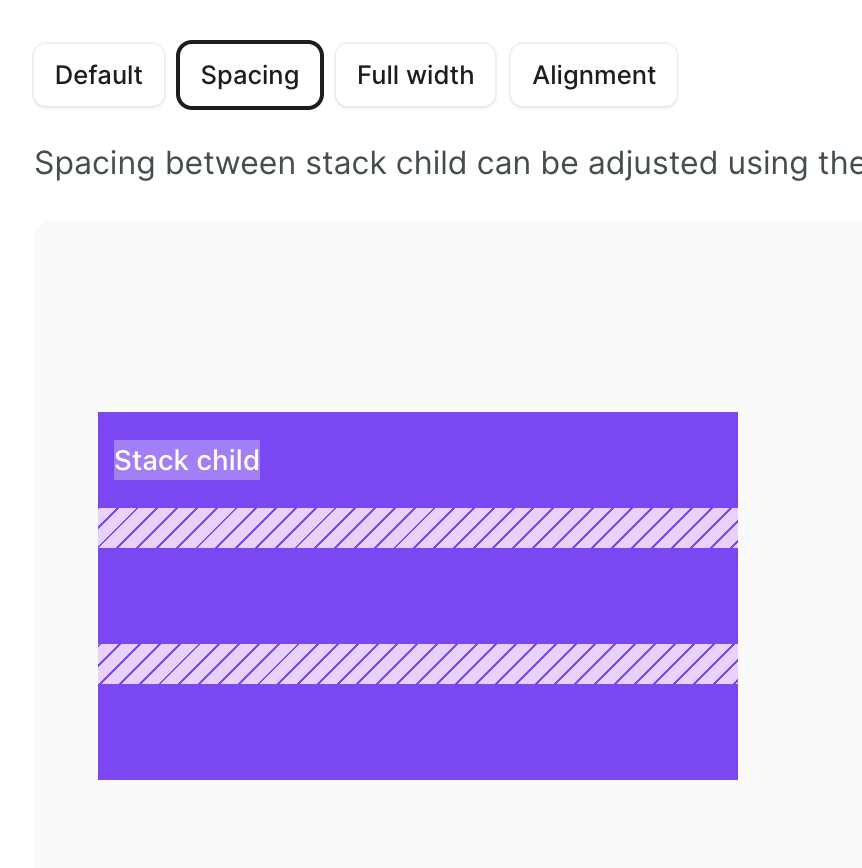 Default Spacing Full width Alignment

Spacing between stack child can be adjusted using the

Stack child